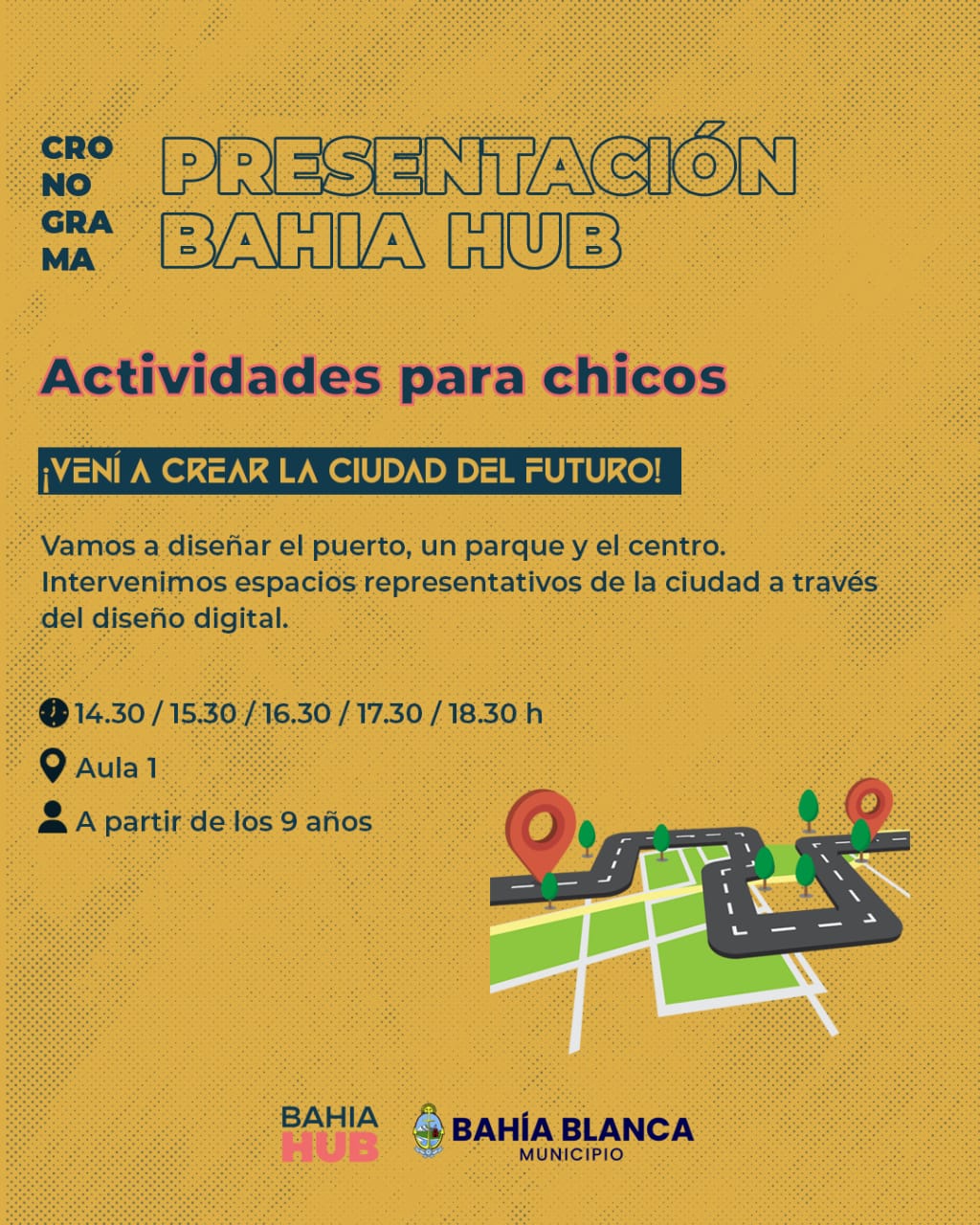 CRO
NO
GRA
MA

PRESENTACIÓN
BAHIA HUB

Actividades para chicos

¡VENÍ A CREAR LA CIUDAD DEL FUTURO!

Vamos a diseñar el puerto, un parque y el centro. Intervenimos espacios representativos de la ciudad a través del diseño digital.

14.30 / 15.30 / 16.30 / 17.30 / 18.30 h

Aula 1

A partir de los 9 años

BAHIA HUB

BAHÍA BLANCA
MUNICIPIO